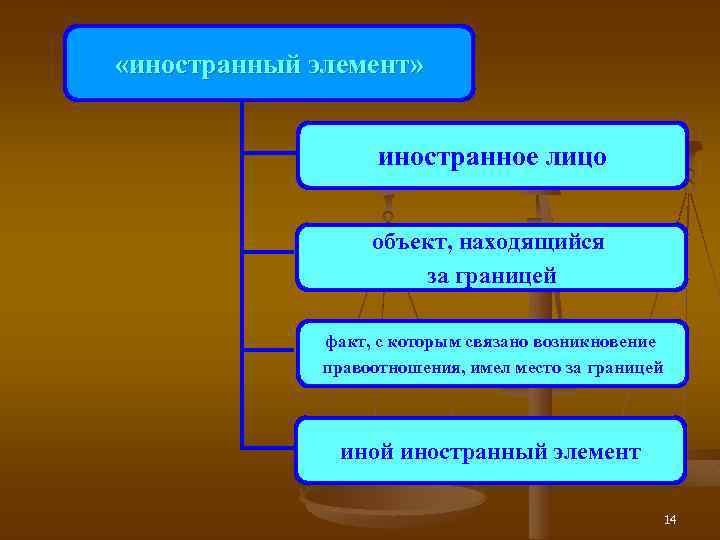 «иностранный элемент»

иностранное лицо

объект, находящийся за границей

факт, с которым связано возникновение правоотношения, имел место за границей

иной иностранный элемент

14